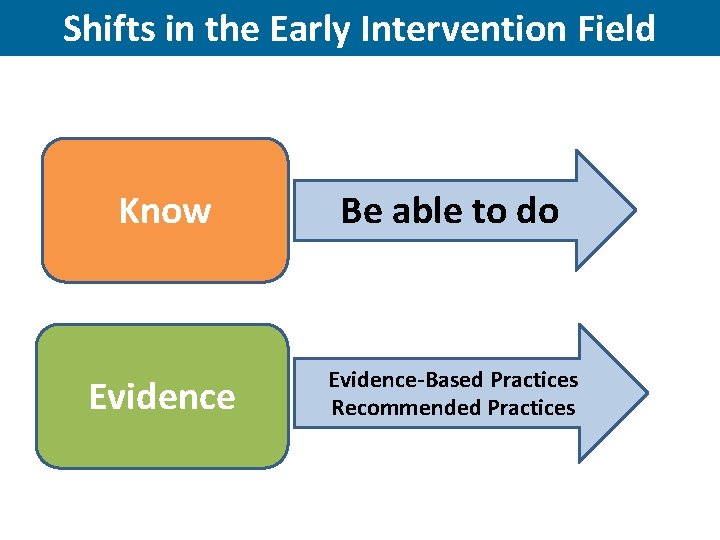 Shifts in the Early Intervention Field

Know

Be able to do

Evidence

Evidence-Based Practices
Recommended Practices